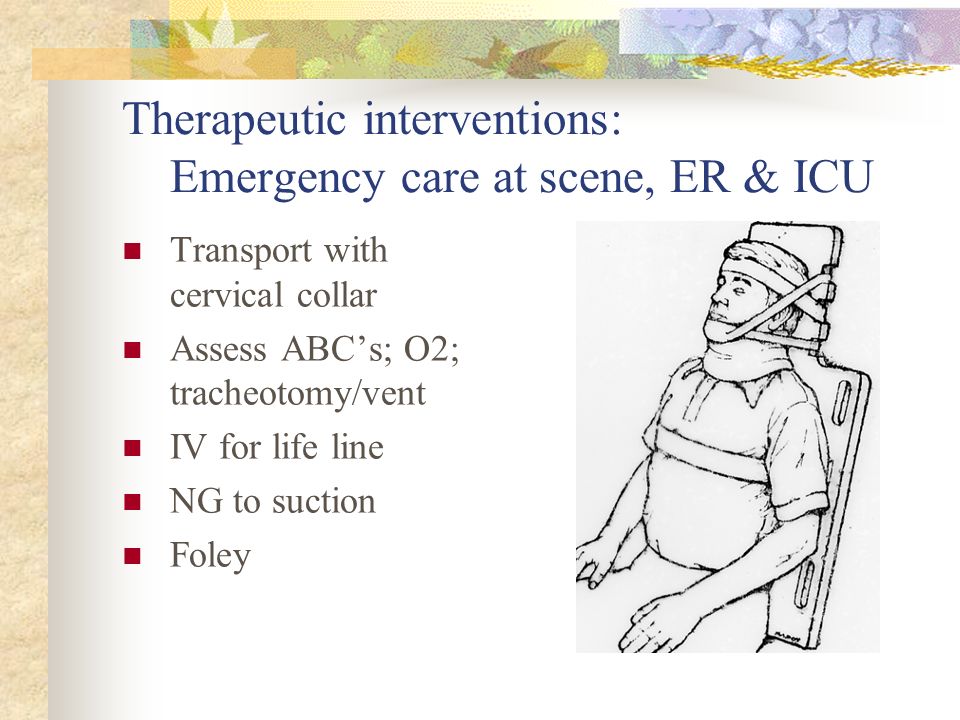 Therapeutic interventions:
Emergency care at scene, ER & ICU

- Transport with cervical collar
- Assess ABC's; O2; tracheotomy/vent
- IV for life line
- NG to suction
- Foley